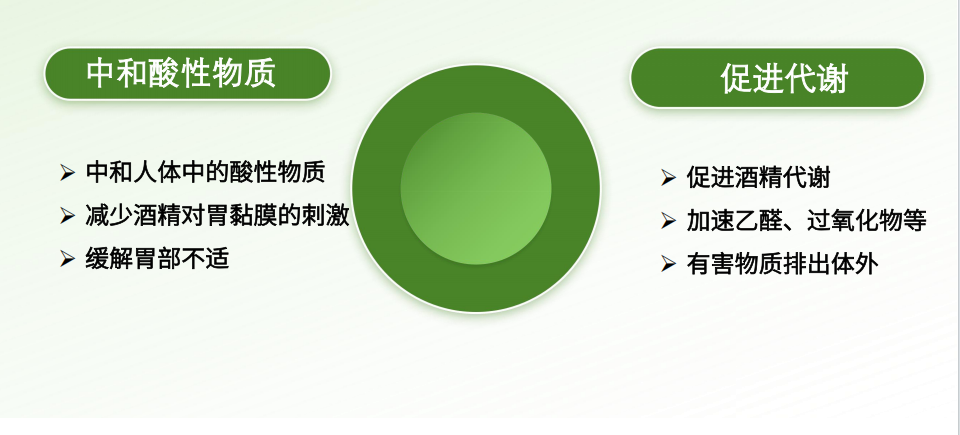 中和酸性物质

➢ 中和人体中的酸性物质
➢ 减少酒精对胃黏膜的刺激
➢ 缓解胃部不适

促进代谢

➢ 促进酒精代谢
➢ 加速乙醛、过氧化物等
➢ 有害物质排出体外